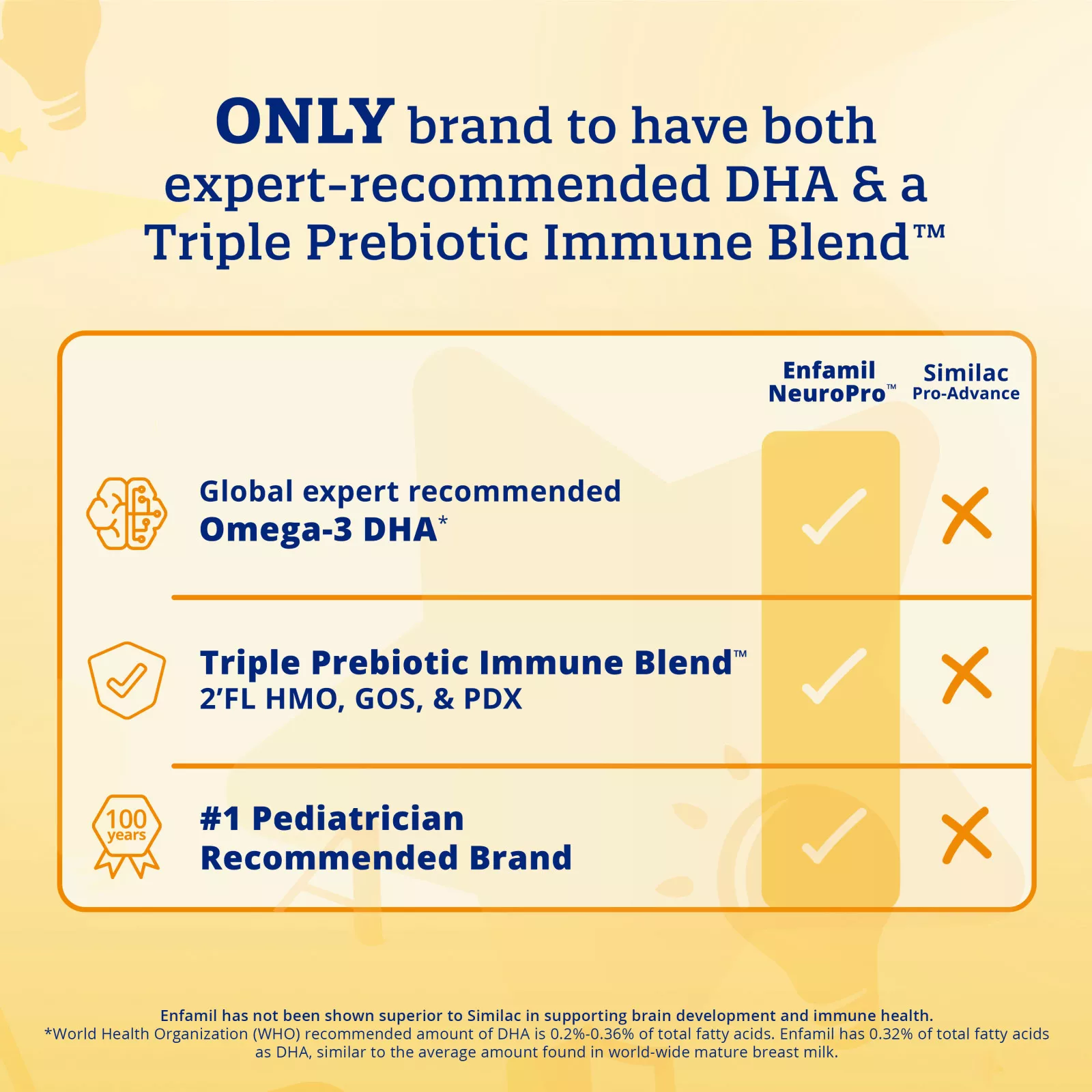 ONLY brand to have both expert-recommended DHA & a Triple Prebiotic Immune Blend™

| | Enfamil NeuroPro™ | Similac Pro-Advance |
|---|---|---|
| Global expert recommended Omega-3 DHA* | ✓ | ✗ |
| Triple Prebiotic Immune Blend™ 2'FL HMO, GOS, & PDX | ✓ | ✗ |
| 100 years #1 Pediatrician Recommended Brand | ✓ | ✗ |

Enfamil has not been shown superior to Similac in supporting brain development and immune health.
*World Health Organization (WHO) recommended amount of DHA is 0.2%-0.36% of total fatty acids. Enfamil has 0.32% of total fatty acids as DHA, similar to the average amount found in world-wide mature breast milk.